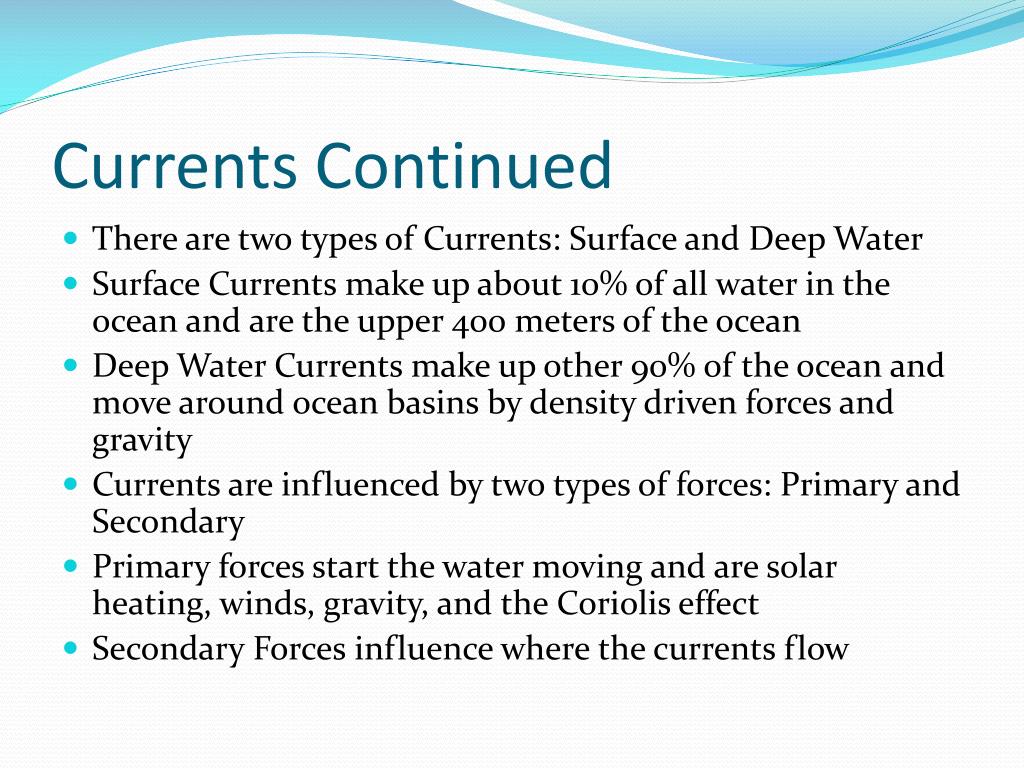 Currents Continued

- There are two types of Currents: Surface and Deep Water
- Surface Currents make up about 10% of all water in the ocean and are the upper 400 meters of the ocean
- Deep Water Currents make up other 90% of the ocean and move around ocean basins by density driven forces and gravity
- Currents are influenced by two types of forces: Primary and Secondary
- Primary forces start the water moving and are solar heating, winds, gravity, and the Coriolis effect
- Secondary Forces influence where the currents flow